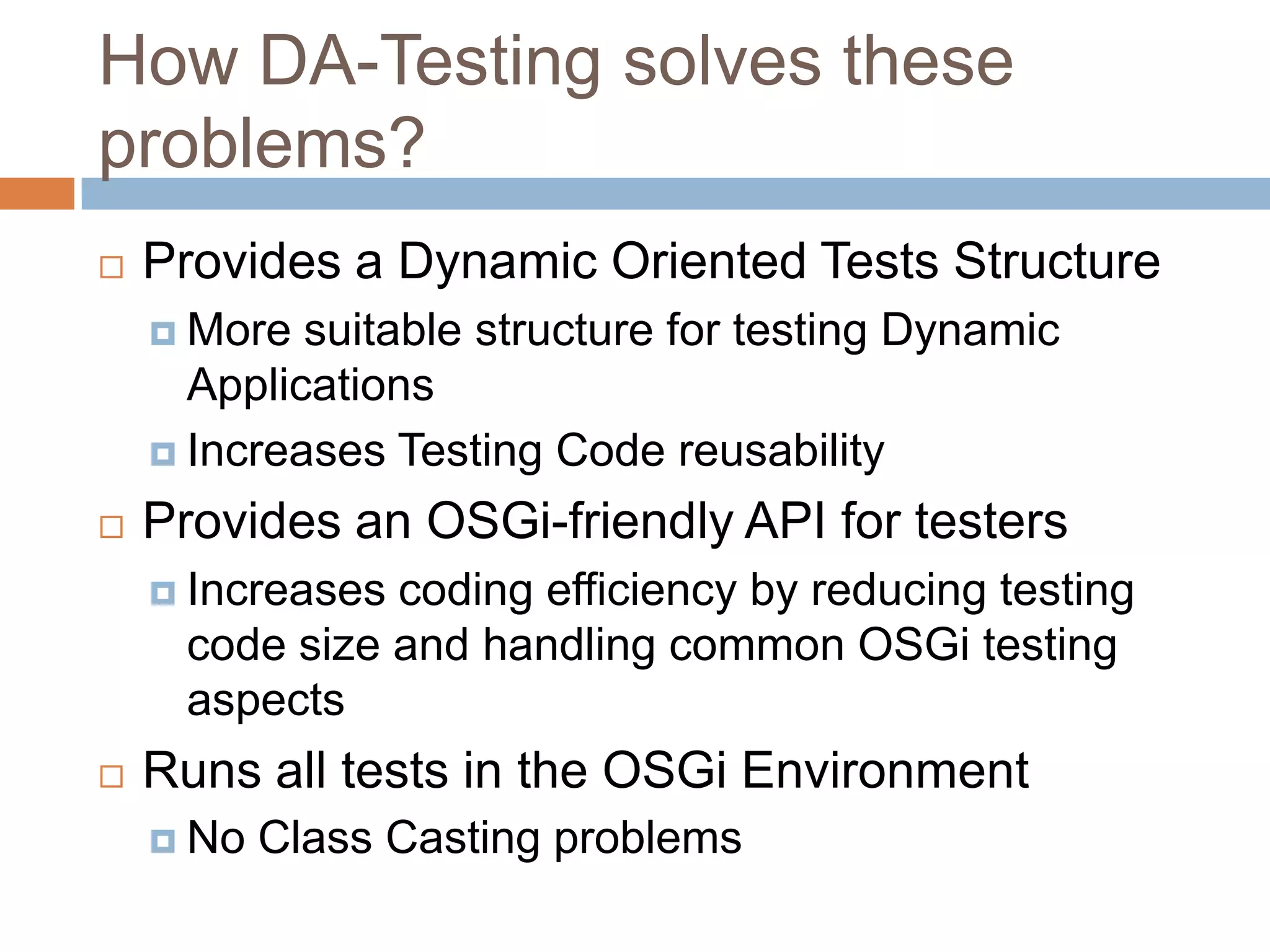 How DA-Testing solves these problems?

Provides a Dynamic Oriented Tests Structure

More suitable structure for testing Dynamic Applications

Increases Testing Code reusability

Provides an OSGi-friendly API for testers

Increases coding efficiency by reducing testing code size and handling common OSGi testing aspects

Runs all tests in the OSGi Environment

No Class Casting problems